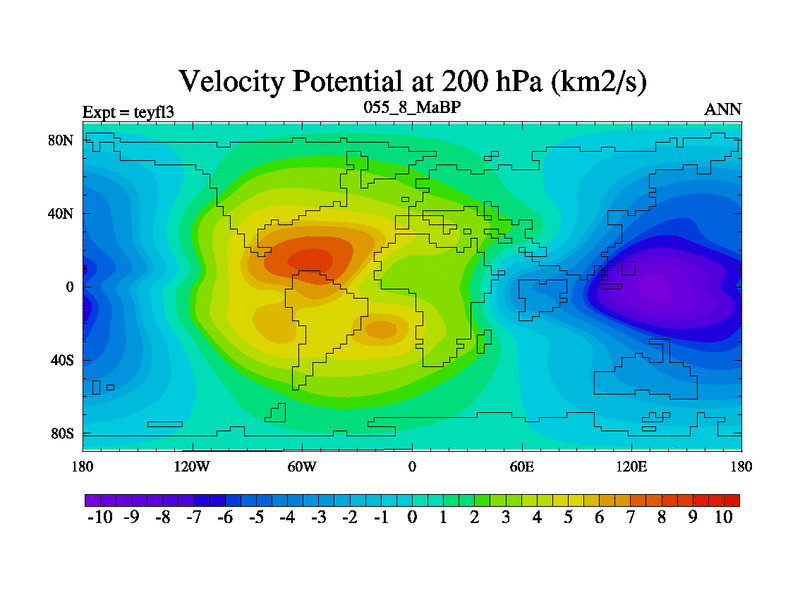 Velocity Potential at 200 hPa (km2/s)

Expt = teyfl3

055_8_MaBP

ANN

80N

40N

0

40S

80S

180

120W

60W

0

60E

120E

180

-10 -9 -8 -7 -6 -5 -4 -3 -2 -1 0 1 2 3 4 5 6 7 8 9 10